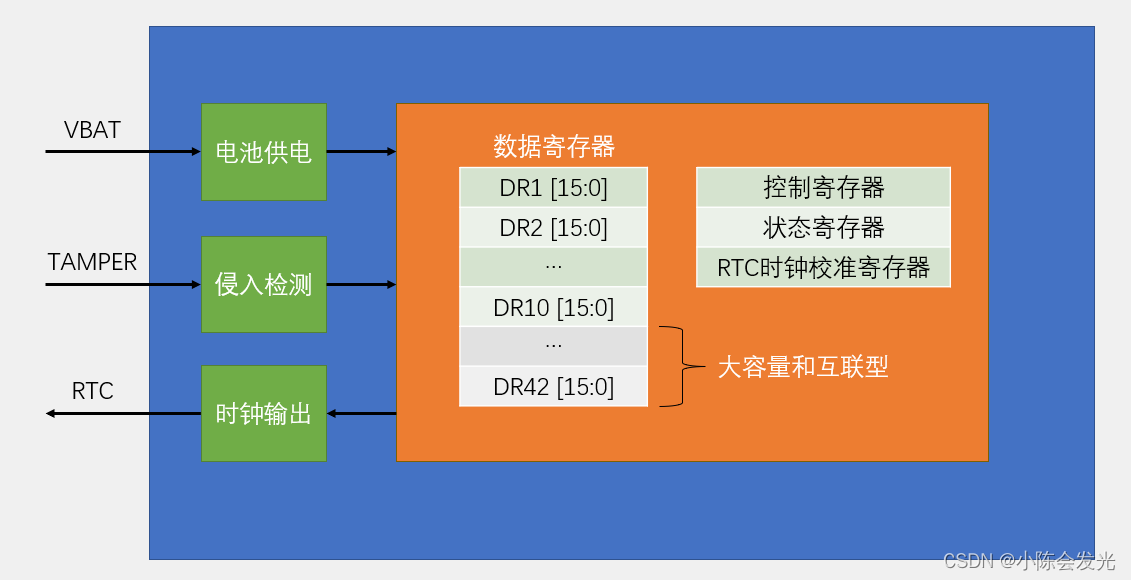 VBAT
电池供电
TAMPER
侵入检测
RTC
时钟输出
数据寄存器
DR1 [15:0]
DR2 [15:0]
...
DR10 [15:0]
...
DR42 [15:0]
大容量和互联型
控制寄存器
状态寄存器
RTC时钟校准寄存器
CSDN @小陈会发光